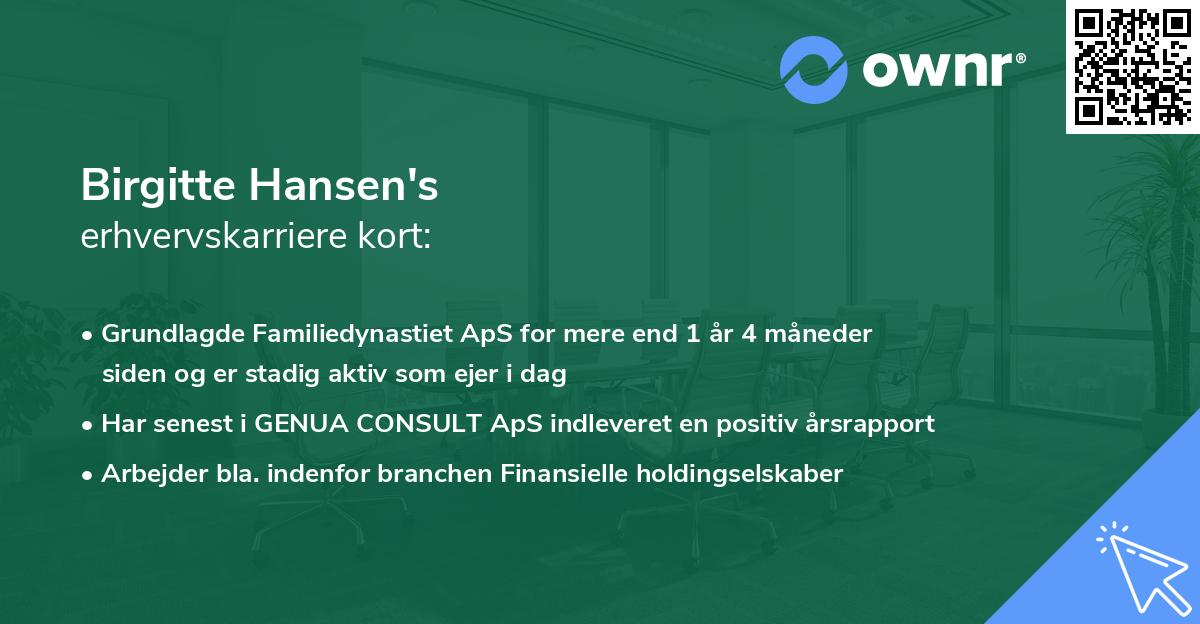 ownr®

Birgitte Hansen's
erhvervskarriere kort:

• Grundlagde Familiedynastiet ApS for mere end 1 år 4 måneder siden og er stadig aktiv som ejer i dag
• Har senest i GENUA CONSULT ApS indleveret en positiv årsrapport
• Arbejder bla. indenfor branchen Finansielle holdingselskaber